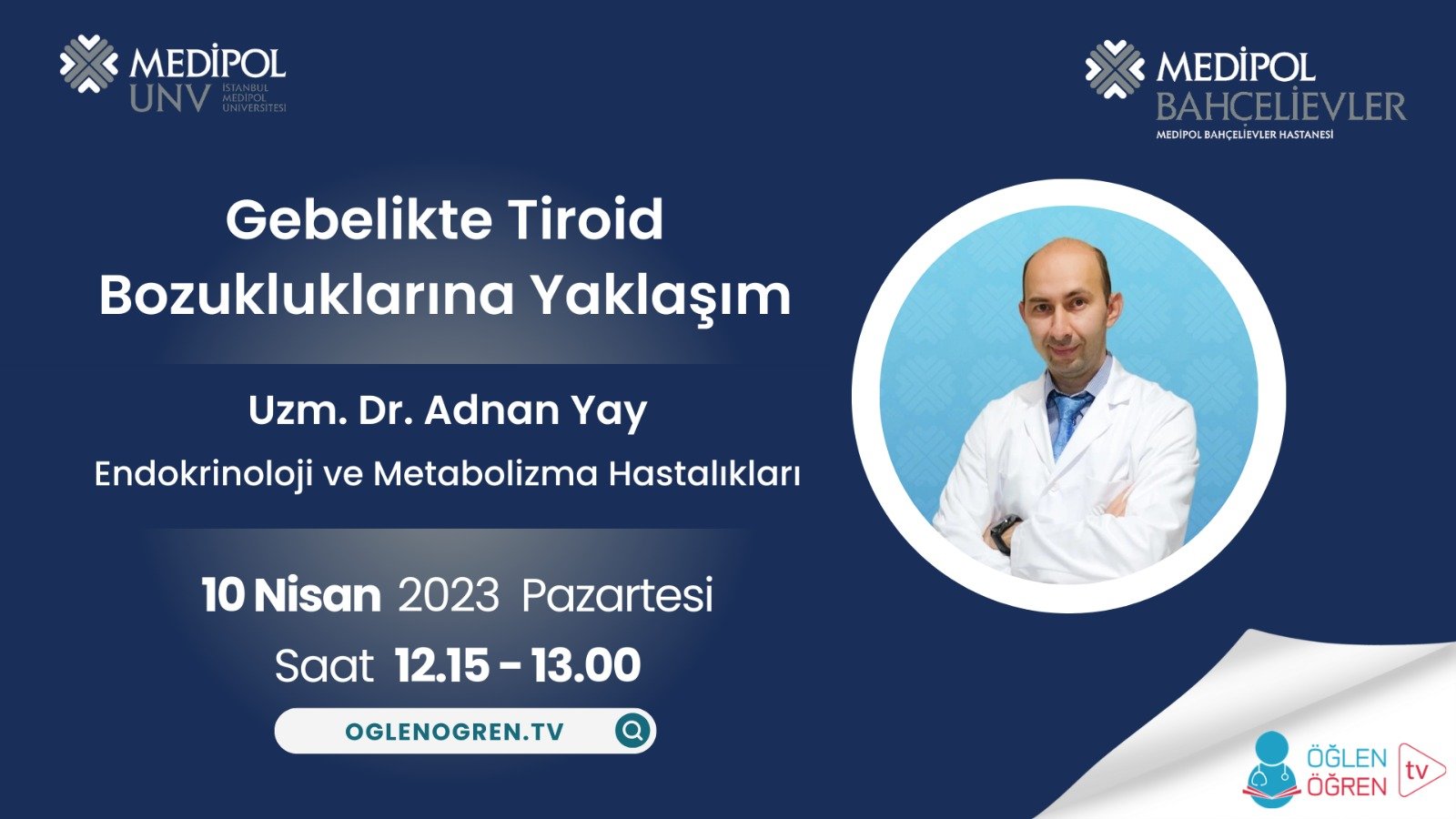 MEDİPOL UNV İSTANBUL MEDİPOL ÜNİVERSİTESİ

MEDİPOL BAHÇELİEVLER
MEDİPOL BAHÇELİEVLER HASTANESİ

Gebelikte Tiroid Bozukluklarına Yaklaşım

Uzm. Dr. Adnan Yay

Endokrinoloji ve Metabolizma Hastalıkları

10 Nisan 2023 Pazartesi

Saat 12.15 - 13.00

OGLENOGREN.TV

ÖĞLEN ÖĞREN tv